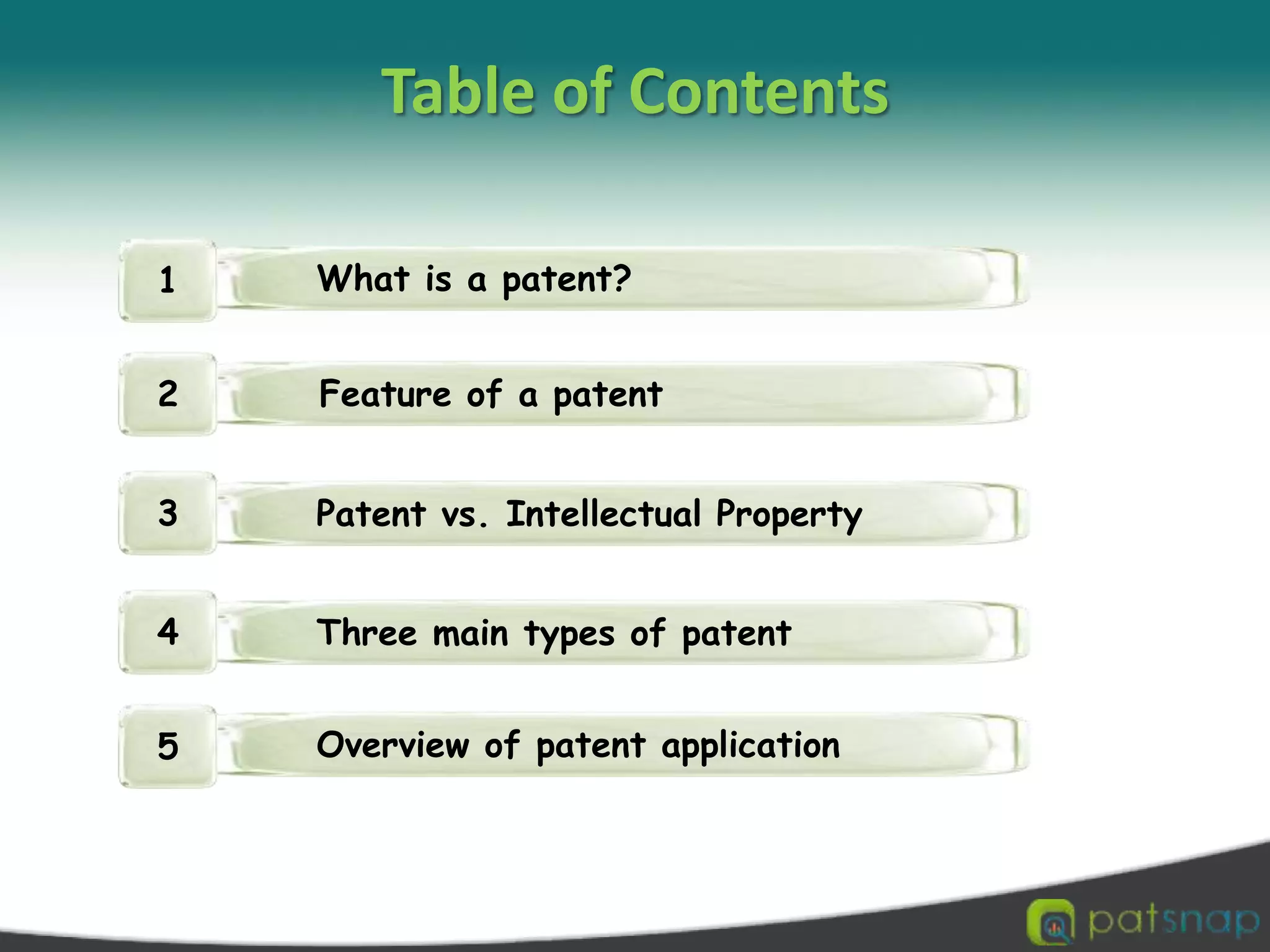 Table of Contents

1 What is a patent?

2 Feature of a patent

3 Patent vs. Intellectual Property

4 Three main types of patent

5 Overview of patent application

patsnap